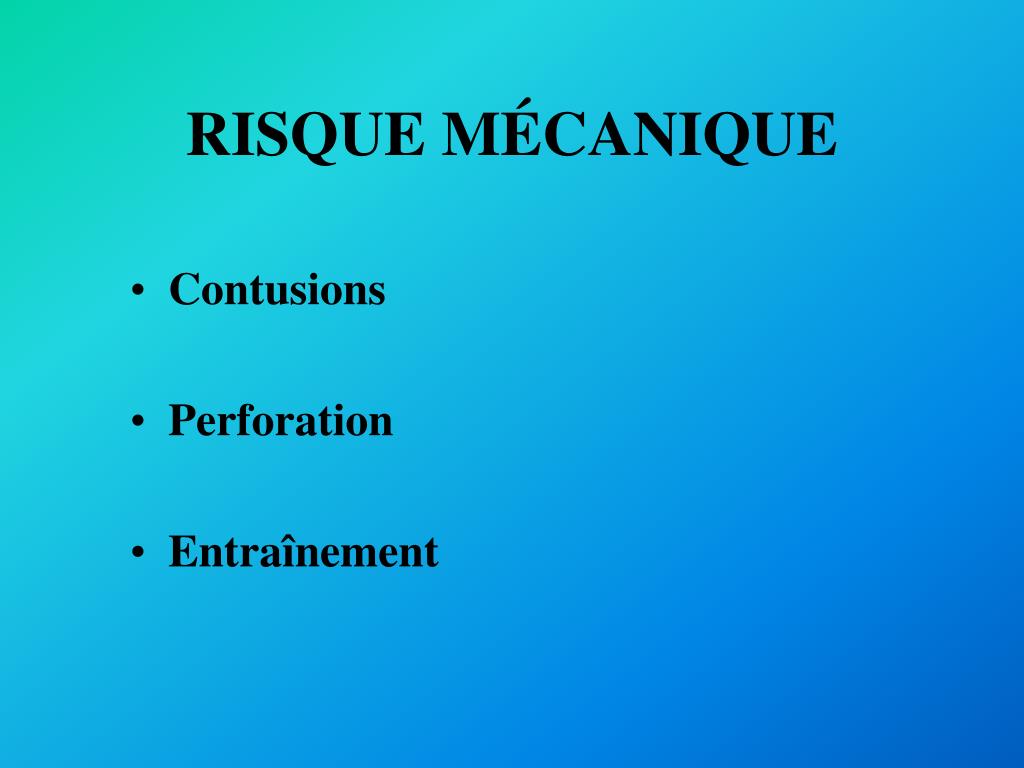 RISQUE MÉCANIQUE

• Contusions

• Perforation

• Entraînement